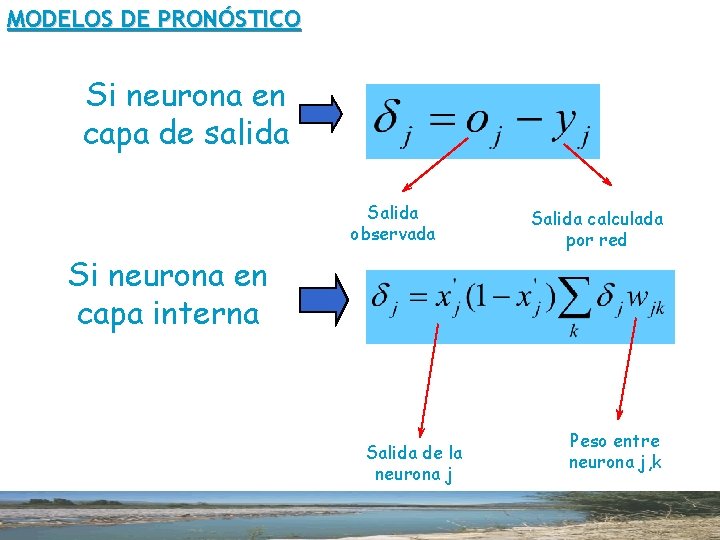 MODELOS DE PRONÓSTICO

Si neurona en capa de salida

$\delta_j = o_j - y_j$

Salida observada

Salida calculada por red

Si neurona en capa interna

$\delta_j = x'_j(1 - x'_j)\sum_k \delta_j w_{jk}$

Salida de la neurona j

Peso entre neurona j,k